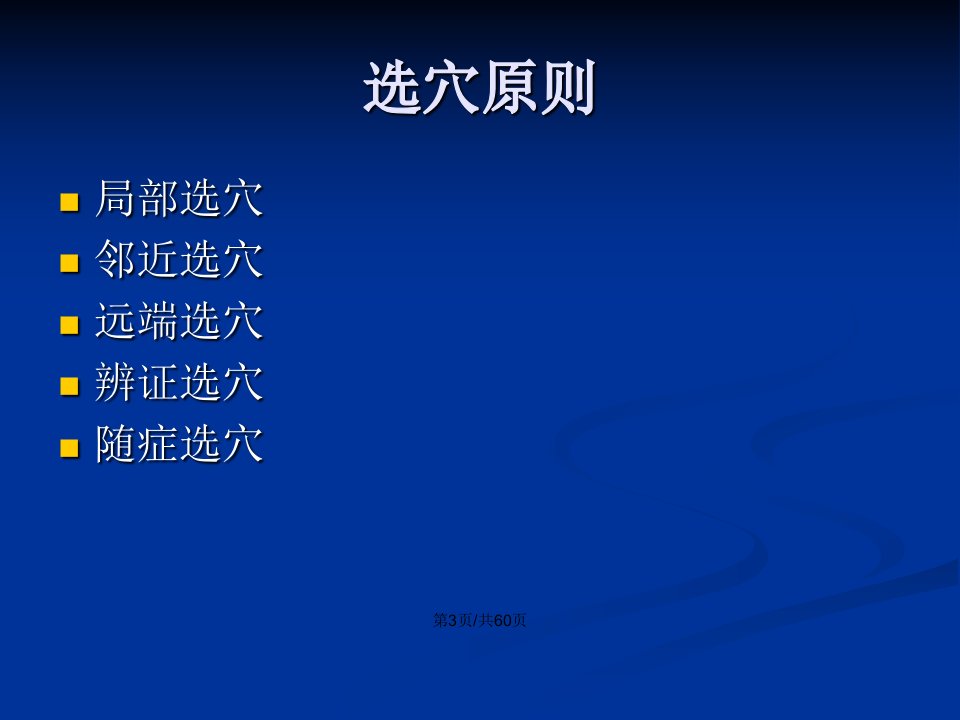 选穴原则

局部选穴
邻近选穴
远端选穴
辨证选穴
随症选穴

第3页/共60页